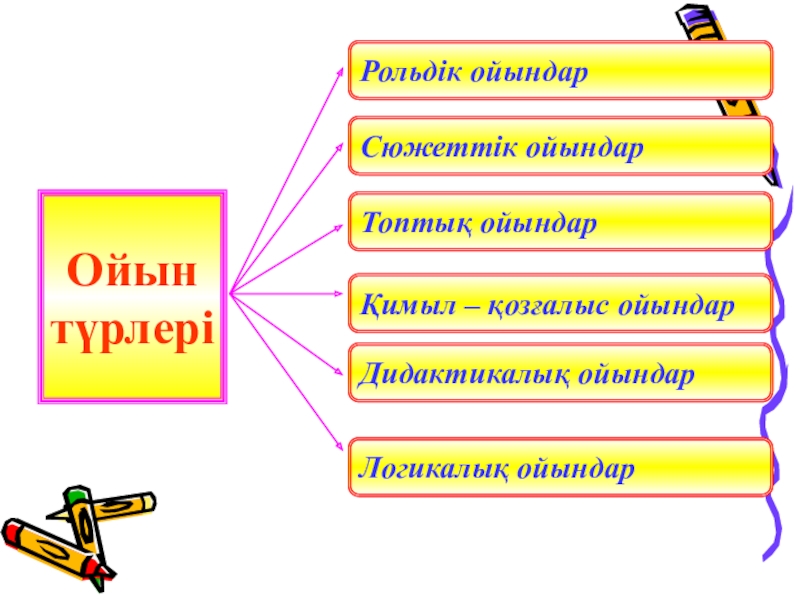 Ойын түрлері

Рольдік ойындар

Сюжеттік ойындар

Топтық ойындар

Қимыл – қозғалыс ойындар

Дидактикалық ойындар

Логикалық ойындар